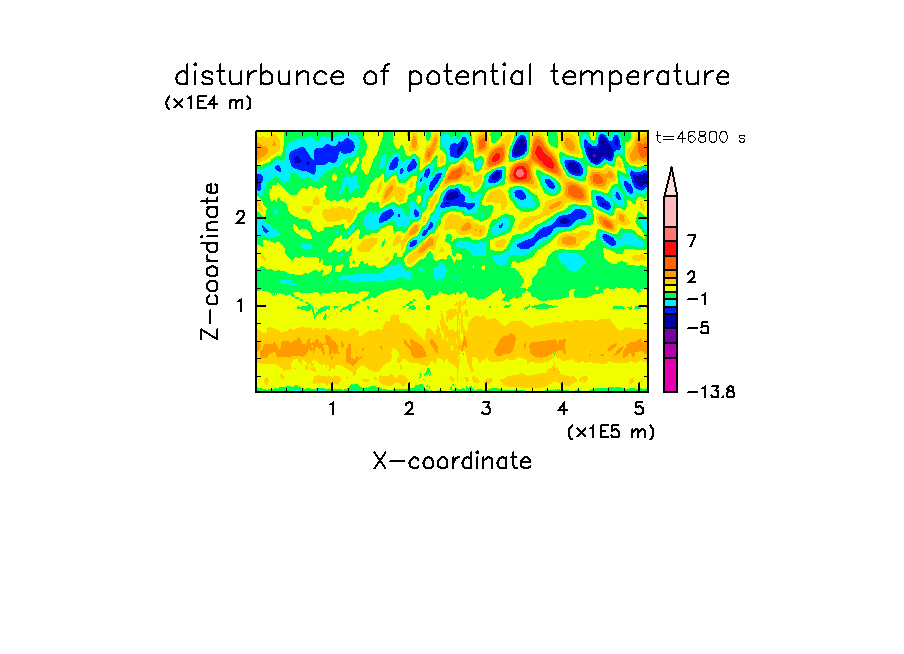 disturbunce of potential temperature

(x1E4 m)

t=46800 s

Z-coordinate

2

1

7

2

−1

−5

−13.8

1 2 3 4 5

(x1E5 m)

X-coordinate